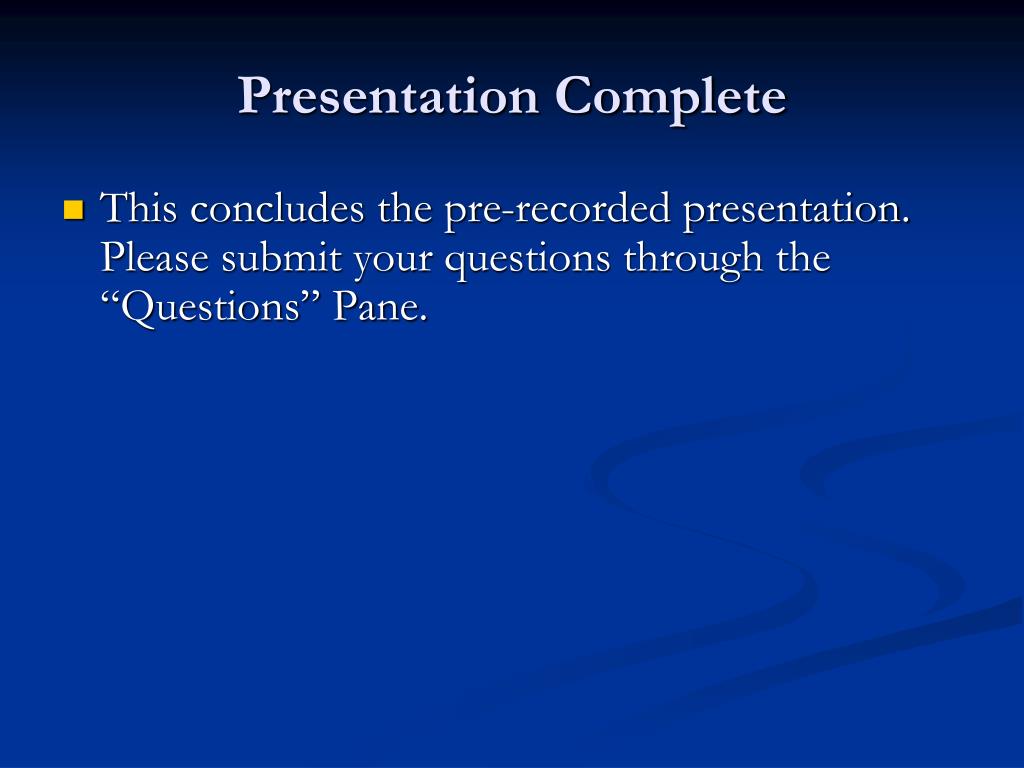 Presentation Complete

This concludes the pre-recorded presentation. Please submit your questions through the “Questions” Pane.